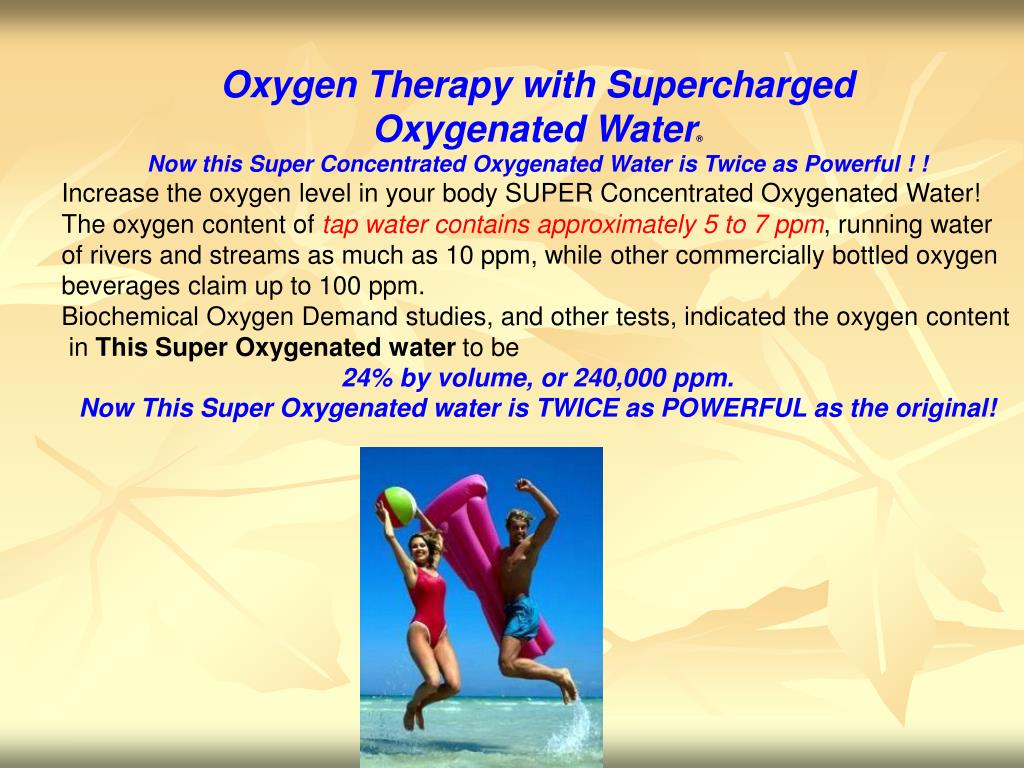 Oxygen Therapy with Supercharged Oxygenated Water®

Now this Super Concentrated Oxygenated Water is Twice as Powerful ! !

Increase the oxygen level in your body SUPER Concentrated Oxygenated Water! The oxygen content of tap water contains approximately 5 to 7 ppm, running water of rivers and streams as much as 10 ppm, while other commercially bottled oxygen beverages claim up to 100 ppm.

Biochemical Oxygen Demand studies, and other tests, indicated the oxygen content in This Super Oxygenated water to be

24% by volume, or 240,000 ppm.

Now This Super Oxygenated water is TWICE as POWERFUL as the original!